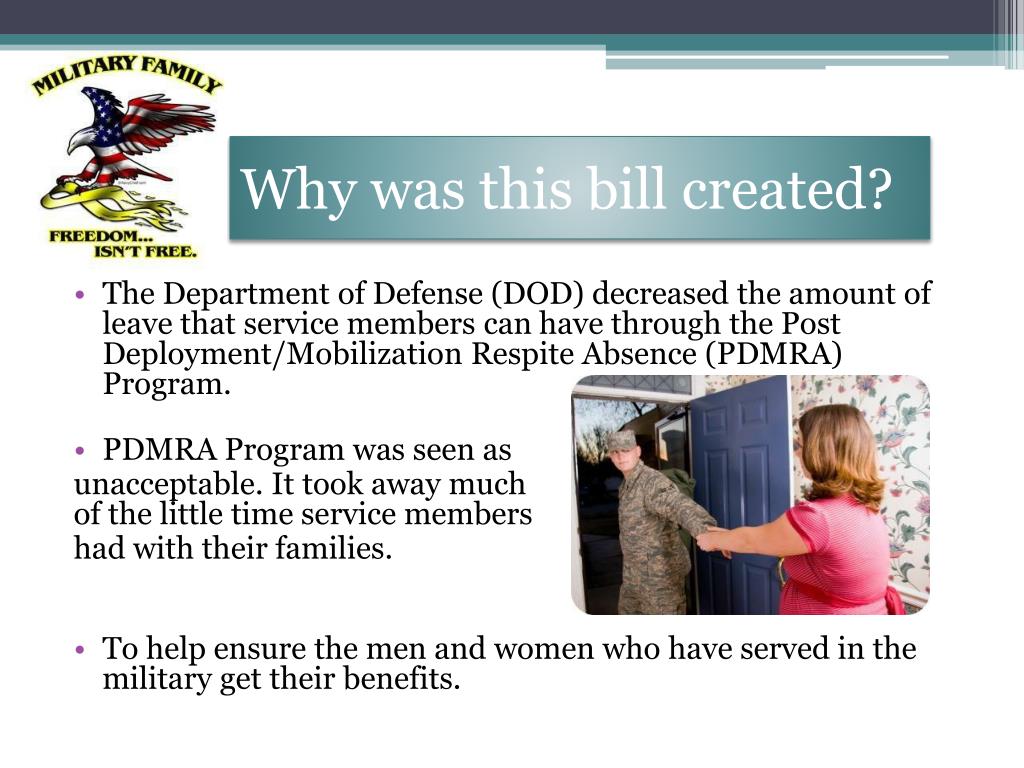 MILITARY FAMILY

FREEDOM... ISN'T FREE.

Why was this bill created?

• The Department of Defense (DOD) decreased the amount of leave that service members can have through the Post Deployment/Mobilization Respite Absence (PDMRA) Program.

• PDMRA Program was seen as unacceptable. It took away much of the little time service members had with their families.

• To help ensure the men and women who have served in the military get their benefits.